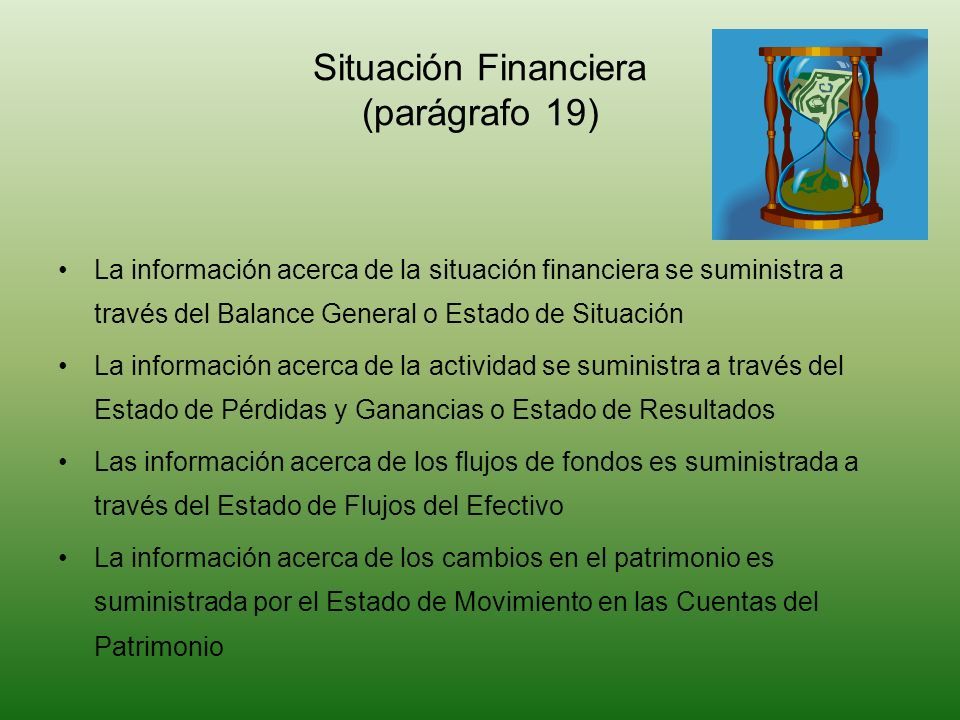 Situación Financiera
(parágrafo 19)

• La información acerca de la situación financiera se suministra a través del Balance General o Estado de Situación

• La información acerca de la actividad se suministra a través del Estado de Pérdidas y Ganancias o Estado de Resultados

• Las información acerca de los flujos de fondos es suministrada a través del Estado de Flujos del Efectivo

• La información acerca de los cambios en el patrimonio es suministrada por el Estado de Movimiento en las Cuentas del Patrimonio